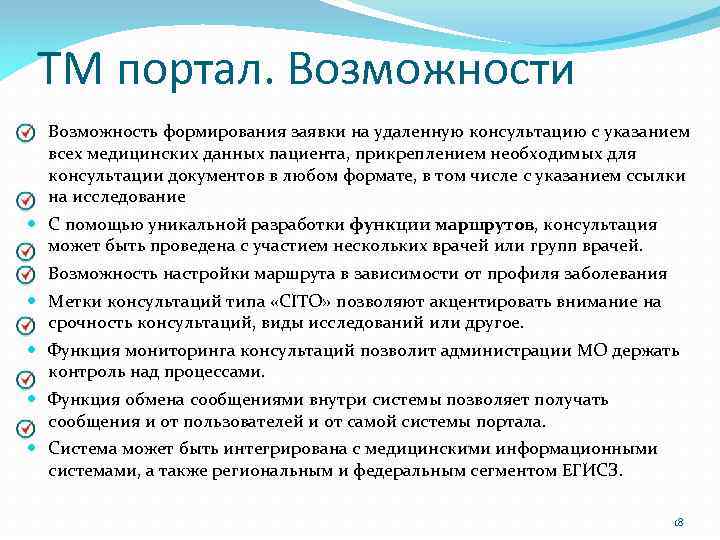 ТМ портал. Возможности

Возможность формирования заявки на удаленную консультацию с указанием всех медицинских данных пациента, прикреплением необходимых для консультации документов в любом формате, в том числе с указанием ссылки на исследование

С помощью уникальной разработки функции маршрутов, консультация может быть проведена с участием нескольких врачей или групп врачей.

Возможность настройки маршрута в зависимости от профиля заболевания

Метки консультаций типа «CITO» позволяют акцентировать внимание на срочность консультаций, виды исследований или другое.

Функция мониторинга консультаций позволит администрации МО держать контроль над процессами.

Функция обмена сообщениями внутри системы позволяет получать сообщения и от пользователей и от самой системы портала.

Система может быть интегрирована с медицинскими информационными системами, а также региональным и федеральным сегментом ЕГИСЗ.

18